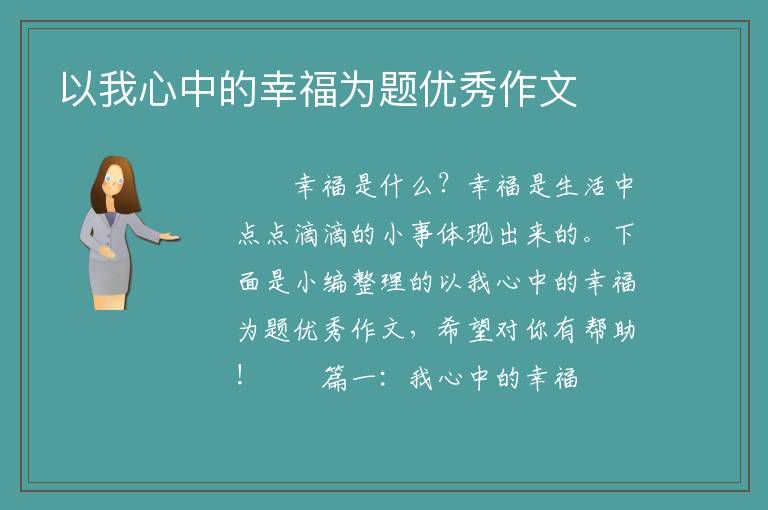 以我心中的幸福为题优秀作文

幸福是什么？幸福是生活中点点滴滴的小事体现出来的。下面是小编整理的以我心中的幸福为题优秀作文，希望对你有帮助！ 篇一：我心中的幸福